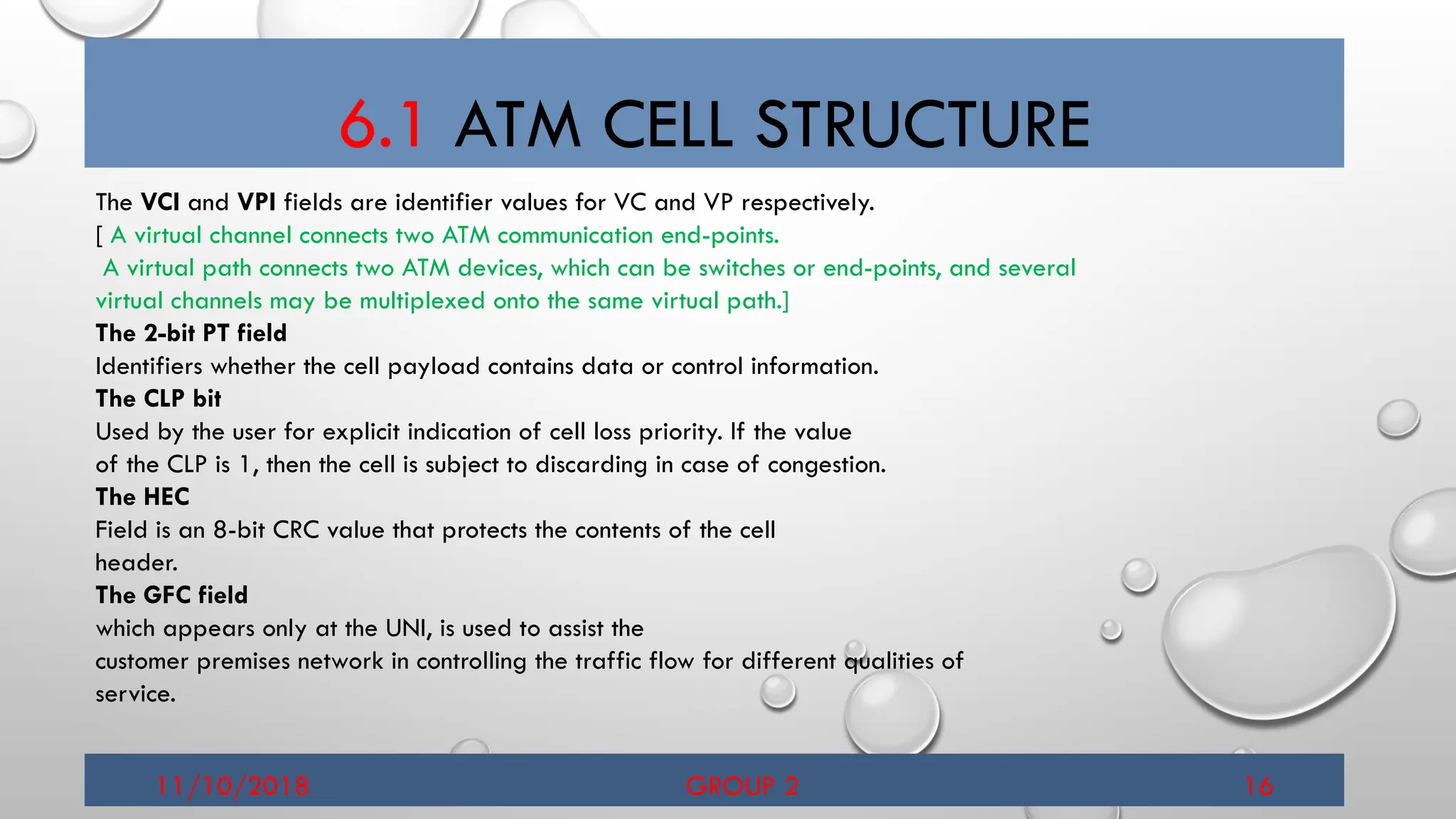 6.1 ATM CELL STRUCTURE

The VCI and VPI fields are identifier values for VC and VP respectively.
[ A virtual channel connects two ATM communication end-points.
A virtual path connects two ATM devices, which can be switches or end-points, and several virtual channels may be multiplexed onto the same virtual path.]

The 2-bit PT field
Identifiers whether the cell payload contains data or control information.

The CLP bit
Used by the user for explicit indication of cell loss priority. If the value of the CLP is 1, then the cell is subject to discarding in case of congestion.

The HEC
Field is an 8-bit CRC value that protects the contents of the cell header.

The GFC field
which appears only at the UNI, is used to assist the customer premises network in controlling the traffic flow for different qualities of service.

11/10/2018 GROUP 2 16